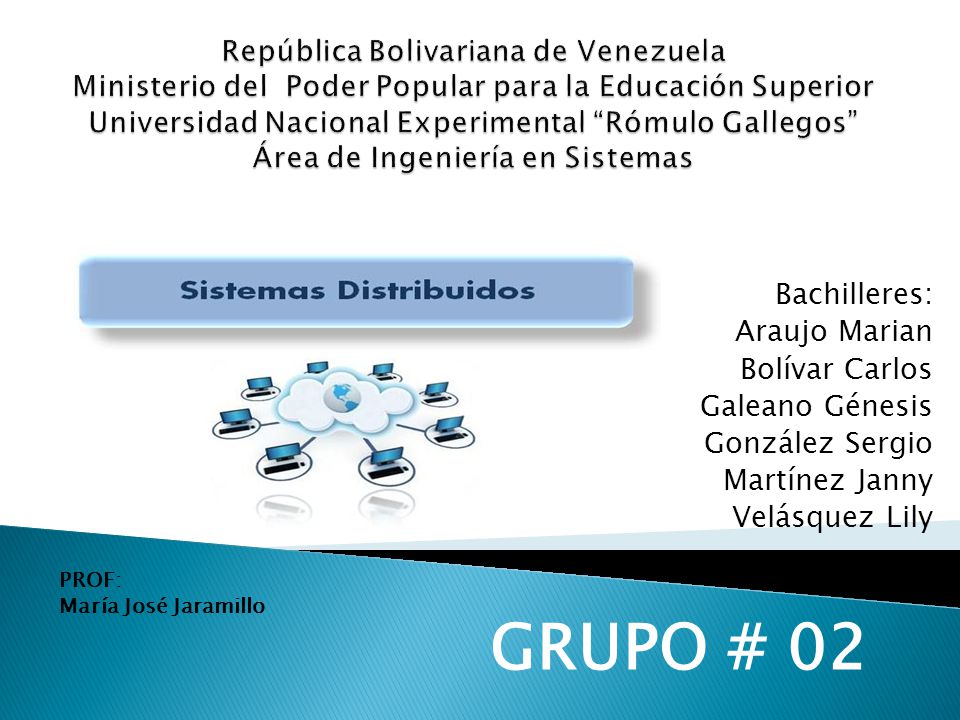 República Bolivariana de Venezuela
Ministerio del Poder Popular para la Educación Superior
Universidad Nacional Experimental “Rómulo Gallegos”
Área de Ingeniería en Sistemas

Sistemas Distribuidos

Bachilleres:
Araujo Marian
Bolívar Carlos
Galeano Génesis
González Sergio
Martínez Janny
Velásquez Lily

PROF:
María José Jaramillo

GRUPO # 02